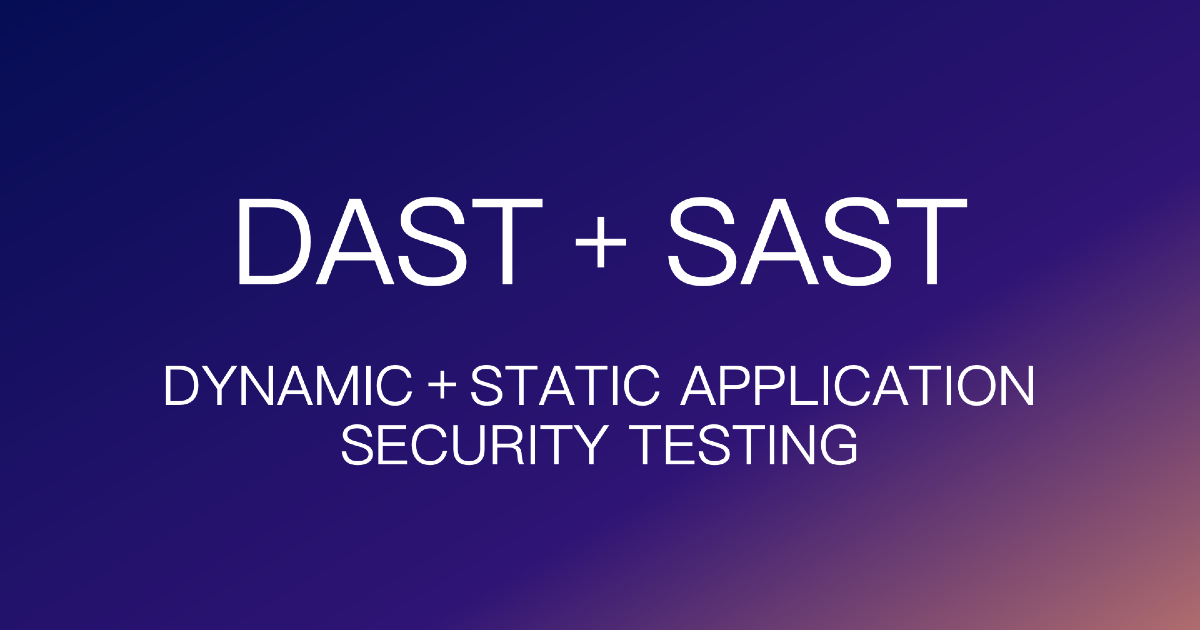 DAST + SAST

DYNAMIC + STATIC APPLICATION SECURITY TESTING